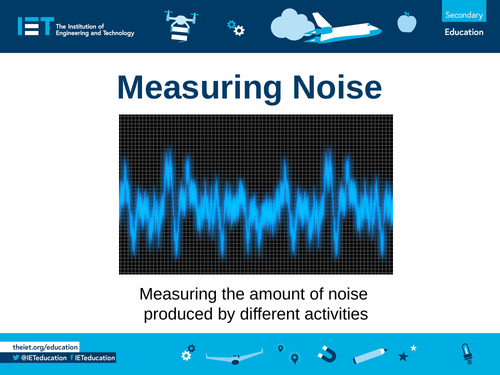 IET The Institution of Engineering and Technology

Secondary
Education

Measuring Noise

Measuring the amount of noise produced by different activities

theiet.org/education
@IETeducation IETeducation